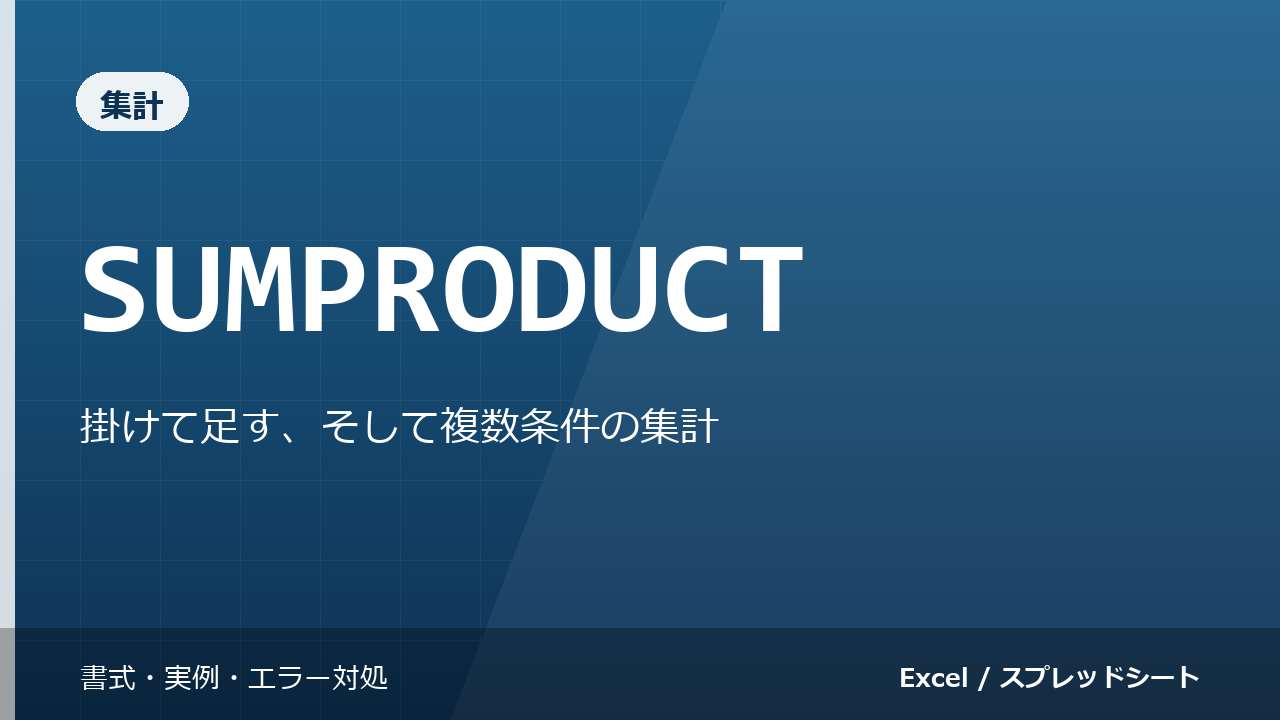 集計

SUMPRODUCT

掛けて足す、そして複数条件の集計

書式・実例・エラー対処

Excel / スプレッドシート